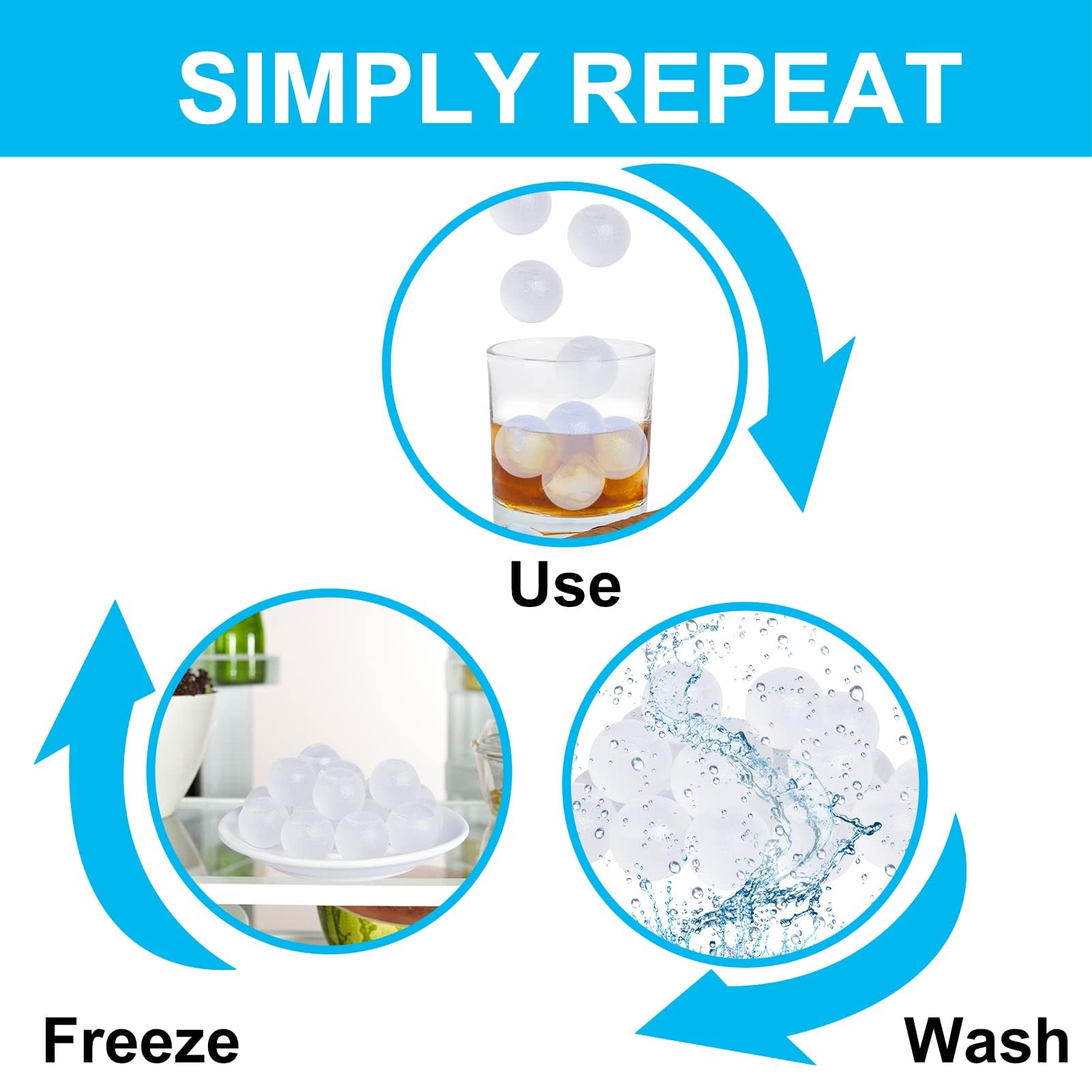 SIMPLY REPEAT

Use

Freeze

Wash